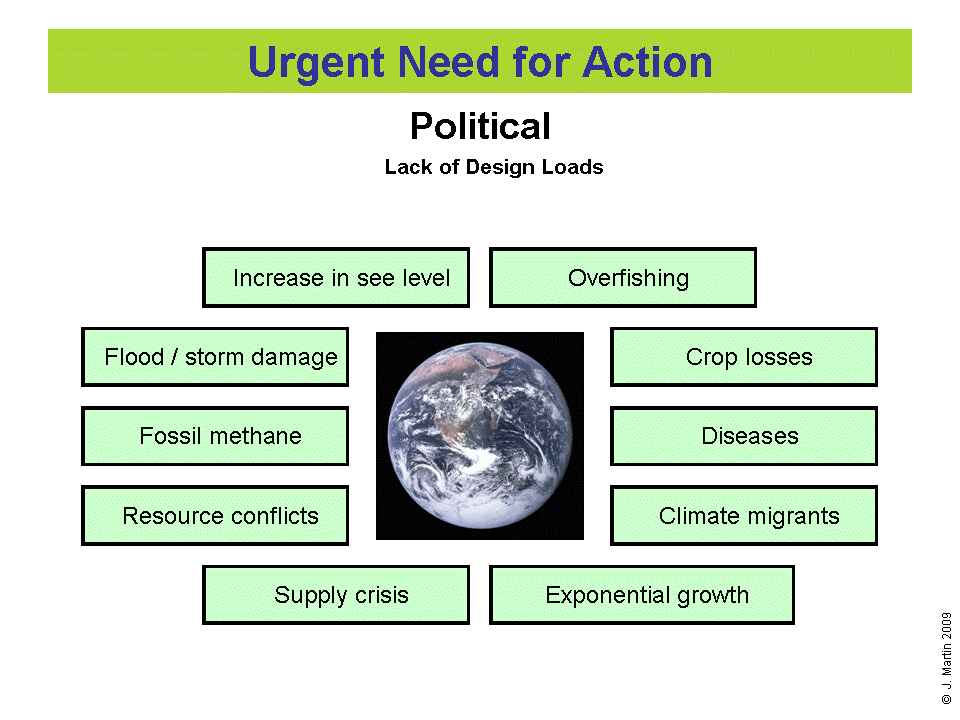 Urgent Need for Action

Political

Lack of Design Loads

Increase in see level

Overfishing

Flood / storm damage

Crop losses

Fossil methane

Diseases

Resource conflicts

Climate migrants

Supply crisis

Exponential growth

© J. Martin 2009